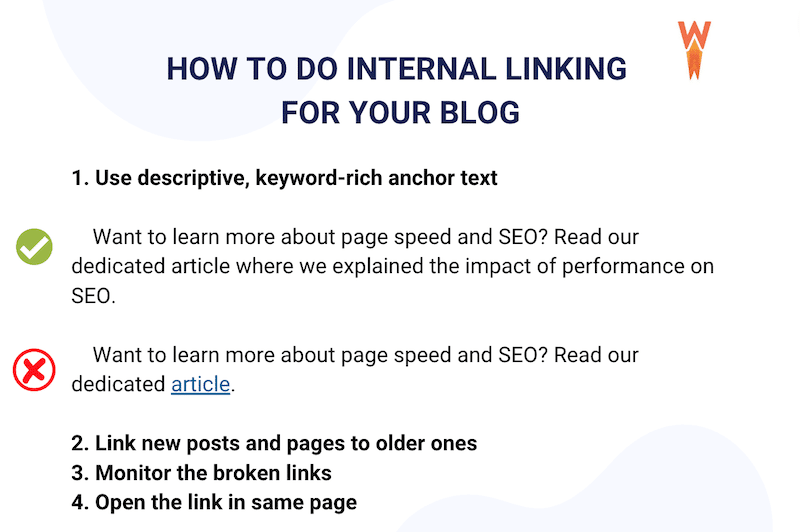 W

HOW TO DO INTERNAL LINKING FOR YOUR BLOG

1. Use descriptive, keyword-rich anchor text

Want to learn more about page speed and SEO? Read our dedicated article where we explained the impact of performance on SEO.

Want to learn more about page speed and SEO? Read our dedicated article.

2. Link new posts and pages to older ones
3. Monitor the broken links
4. Open the link in same page